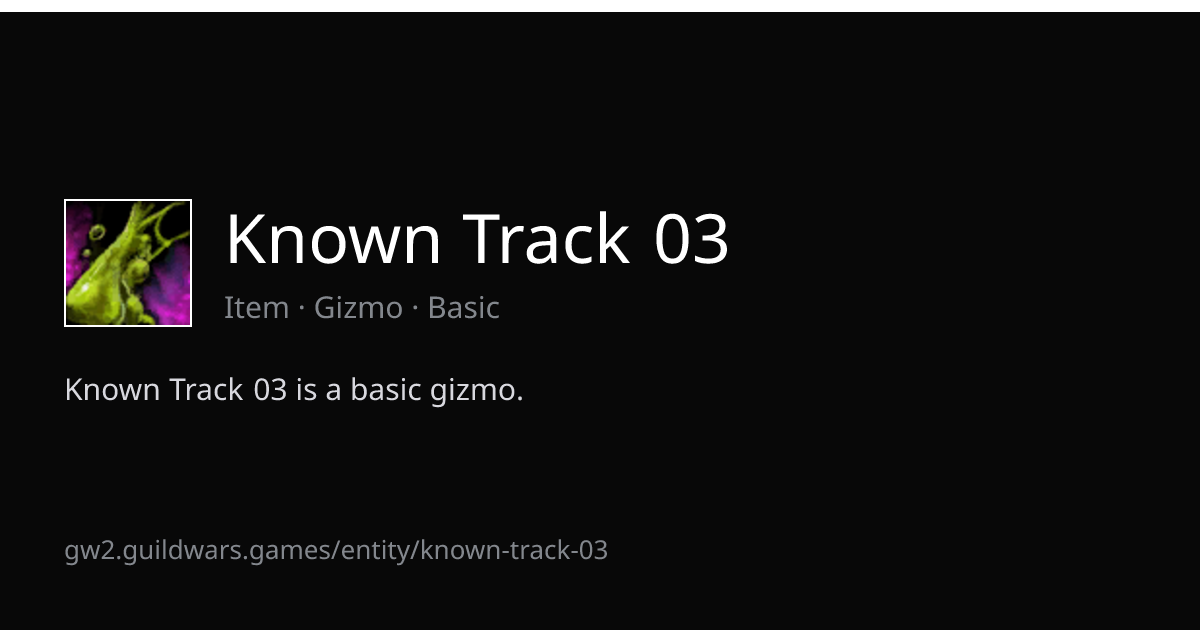 Known Track 03

Item · Gizmo · Basic

Known Track 03 is a basic gizmo.

gw2.guildwars.games/entity/known-track-03